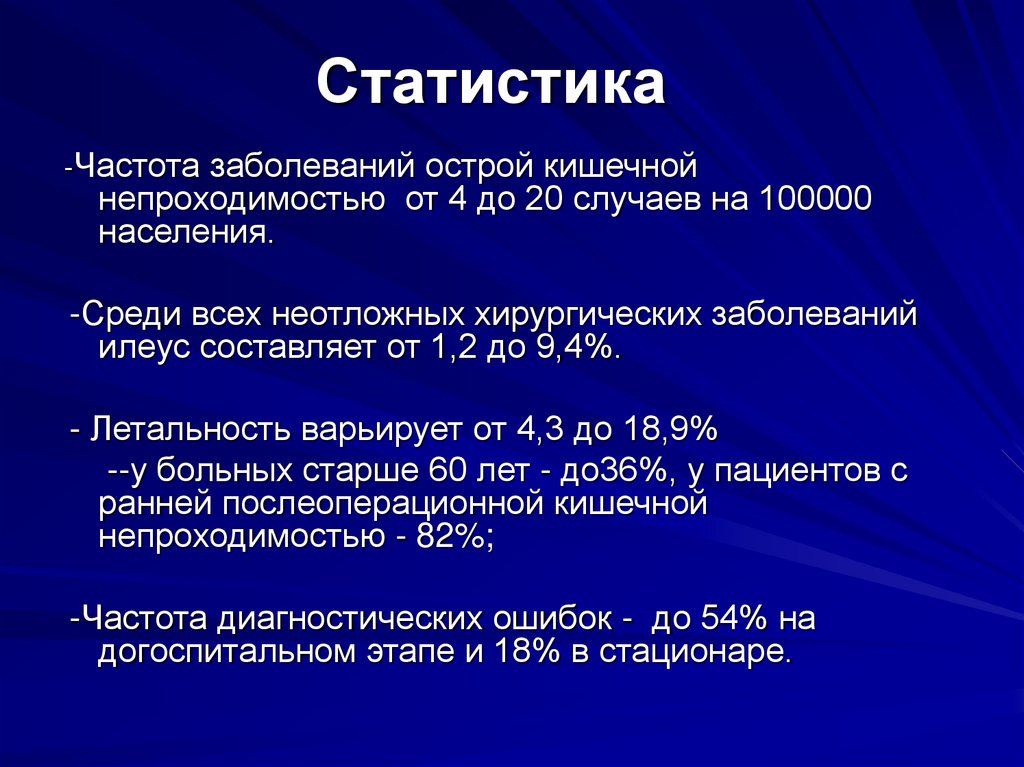 Статистика

-Частота заболеваний острой кишечной непроходимостью от 4 до 20 случаев на 100000 населения.

-Среди всех неотложных хирургических заболеваний илеус составляет от 1,2 до 9,4%.

- Летальность варьирует от 4,3 до 18,9%

--у больных старше 60 лет - до36%, у пациентов с ранней послеоперационной кишечной непроходимостью - 82%;

-Частота диагностических ошибок - до 54% на догоспитальном этапе и 18% в стационаре.